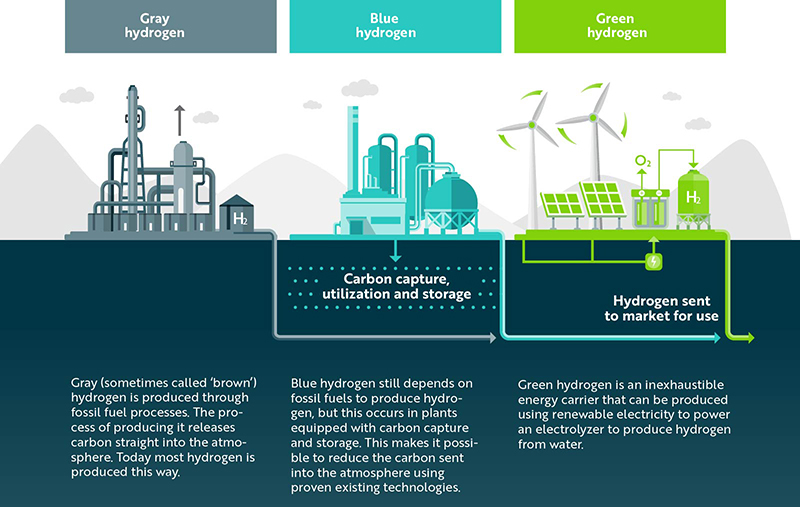 Gray hydrogen

Blue hydrogen

Green hydrogen

$H_2$

$O_2$

$H_2$

Carbon capture, utilization and storage

Hydrogen sent to market for use

Gray (sometimes called 'brown') hydrogen is produced through fossil fuel processes. The process of producing it releases carbon straight into the atmosphere. Today most hydrogen is produced this way.

Blue hydrogen still depends on fossil fuels to produce hydrogen, but this occurs in plants equipped with carbon capture and storage. This makes it possible to reduce the carbon sent into the atmosphere using proven existing technologies.

Green hydrogen is an inexhaustible energy carrier that can be produced using renewable electricity to power an electrolyzer to produce hydrogen from water.